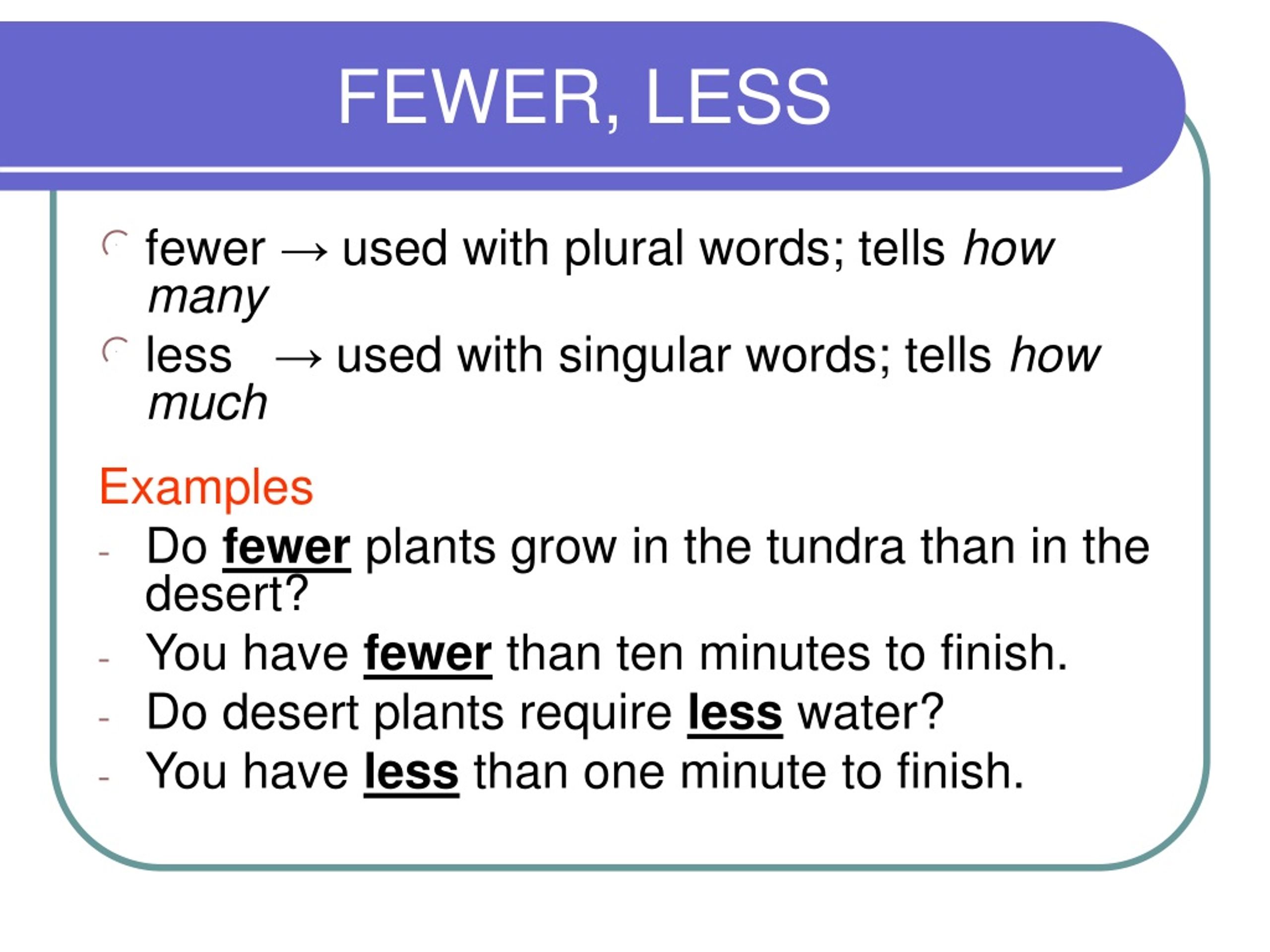 FEWER, LESS

fewer → used with plural words; tells how many

less → used with singular words; tells how much

Examples

- Do fewer plants grow in the tundra than in the desert?
- You have fewer than ten minutes to finish.
- Do desert plants require less water?
- You have less than one minute to finish.